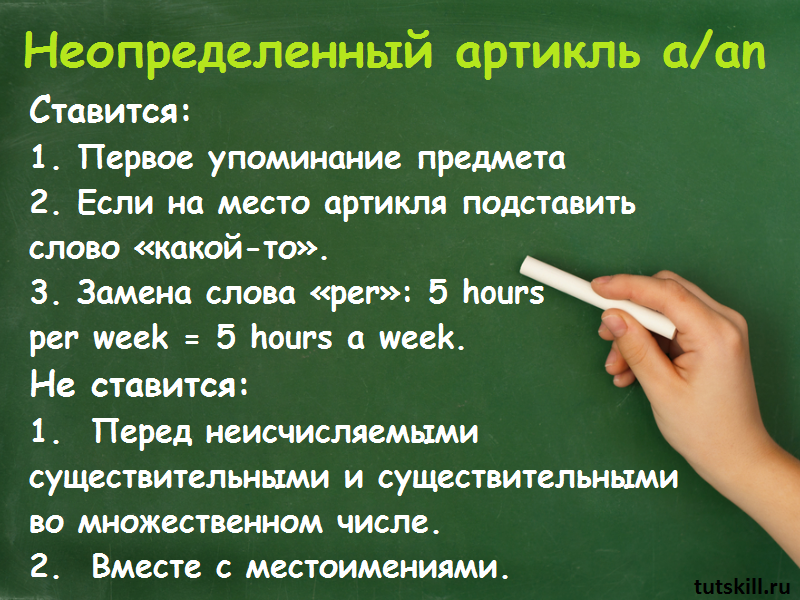 Неопределенный артикль a/an

Ставится:
1. Первое упоминание предмета
2. Если на место артикля подставить слово «какой-то».
3. Замена слова «per»: 5 hours per week = 5 hours a week.

Не ставится:
1. Перед неисчисляемыми существительными и существительными во множественном числе.
2. Вместе с местоимениями.

tutskill.ru